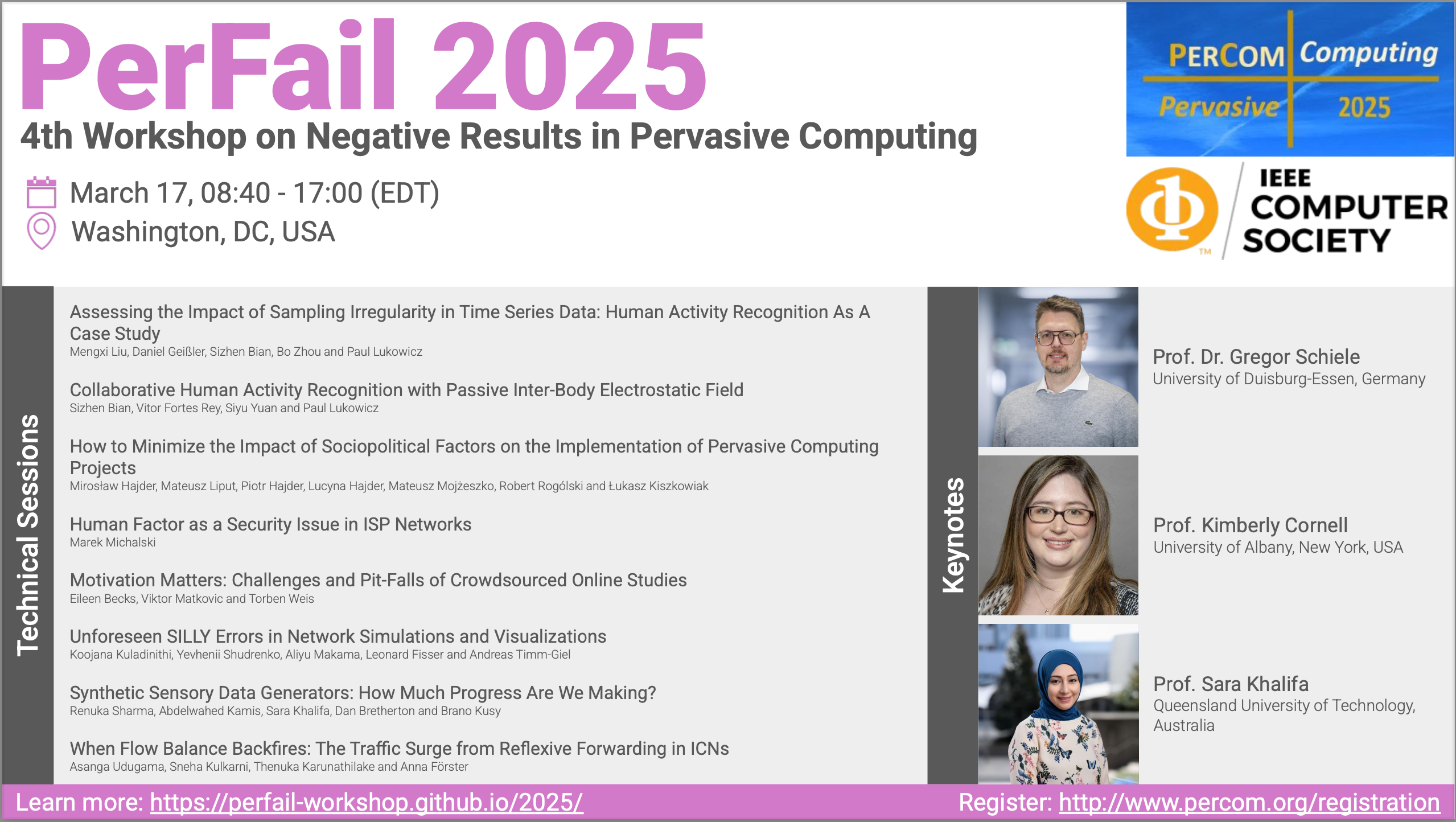 PerFail 2025
4th Workshop on Negative Results in Pervasive Computing

March 17, 08:40 - 17:00 (EDT)
Washington, DC, USA

PERCOM Computing
Pervasive 2025

IEEE COMPUTER SOCIETY

Technical Sessions

Assessing the Impact of Sampling Irregularity in Time Series Data: Human Activity Recognition As A Case Study
Mengxi Liu, Daniel Geißler, Sizhen Bian, Bo Zhou and Paul Lukowicz

Collaborative Human Activity Recognition with Passive Inter-Body Electrostatic Field
Sizhen Bian, Vitor Fortes Rey, Siyu Yuan and Paul Lukowicz

How to Minimize the Impact of Sociopolitical Factors on the Implementation of Pervasive Computing Projects
Mirosław Hajder, Mateusz Liput, Piotr Hajder, Lucyna Hajder, Mateusz Mojżeszko, Robert Rogólski and Łukasz Kiszkowiak

Human Factor as a Security Issue in ISP Networks
Marek Michalski

Motivation Matters: Challenges and Pit-Falls of Crowdsourced Online Studies
Eileen Becks, Viktor Matkovic and Torben Weis

Unforeseen SILLY Errors in Network Simulations and Visualizations
Koojana Kuladinithi, Yevhenii Shudrenko, Aliyu Makama, Leonard Fisser and Andreas Timm-Giel

Synthetic Sensory Data Generators: How Much Progress Are We Making?
Renuka Sharma, Abdelwahed Kamis, Sara Khalifa, Dan Bretherton and Brano Kusy

When Flow Balance Backfires: The Traffic Surge from Reflexive Forwarding in ICNs
Asanga Udugama, Sneha Kulkarni, Thenuka Karunathilake and Anna Förster

Keynotes

Prof. Dr. Gregor Schiele
University of Duisburg-Essen, Germany

Prof. Kimberly Cornell
University of Albany, New York, USA

Prof. Sara Khalifa
Queensland University of Technology, Australia

Learn more: https://perfail-workshop.github.io/2025/
Register: http://www.percom.org/registration